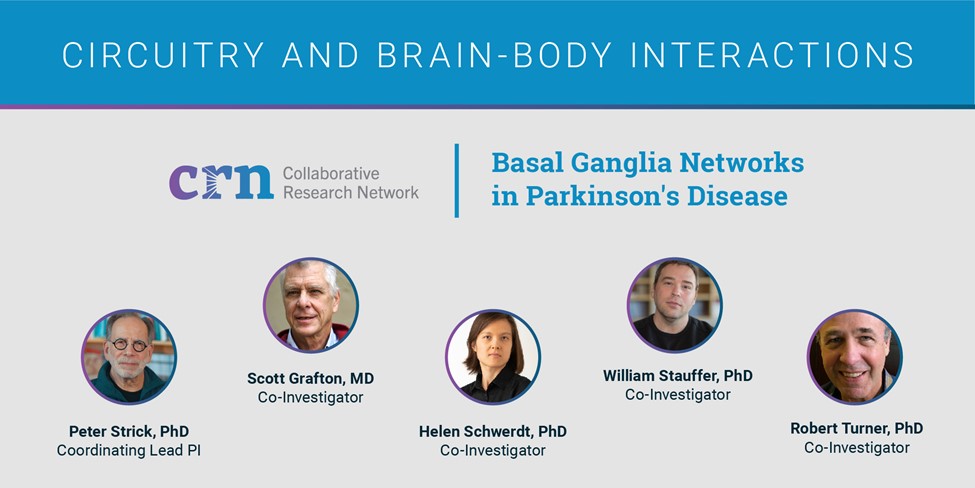 CIRCUITRY AND BRAIN-BODY INTERACTIONS

crn Collaborative Research Network

Basal Ganglia Networks in Parkinson's Disease

Peter Strick, PhD
Coordinating Lead PI

Scott Grafton, MD
Co-Investigator

Helen Schwerdt, PhD
Co-Investigator

William Stauffer, PhD
Co-Investigator

Robert Turner, PhD
Co-Investigator